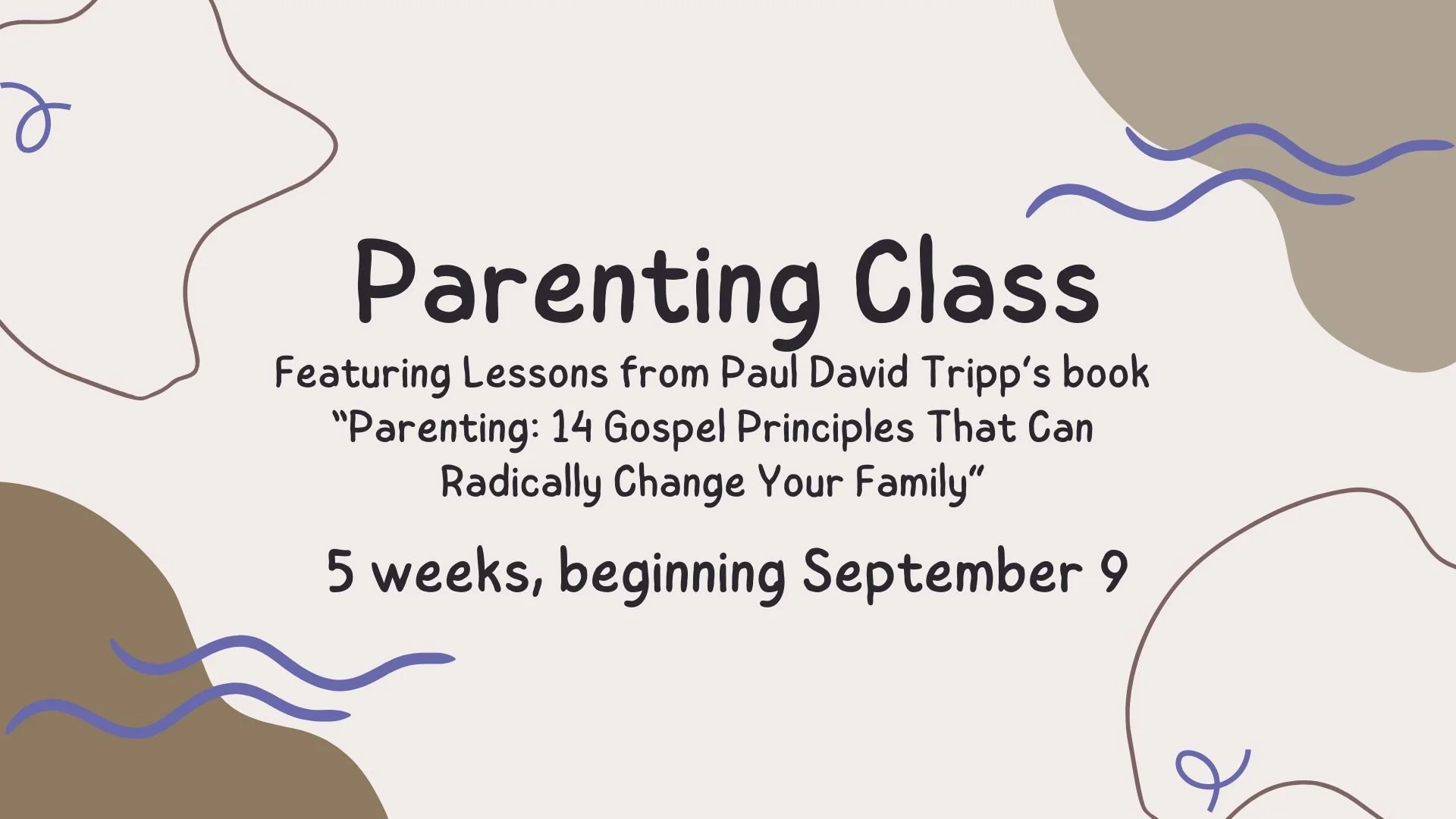 Parenting Class

Featuring Lessons from Paul David Tripp's book "Parenting: 14 Gospel Principles That Can Radically Change Your Family"

5 weeks, beginning September 9